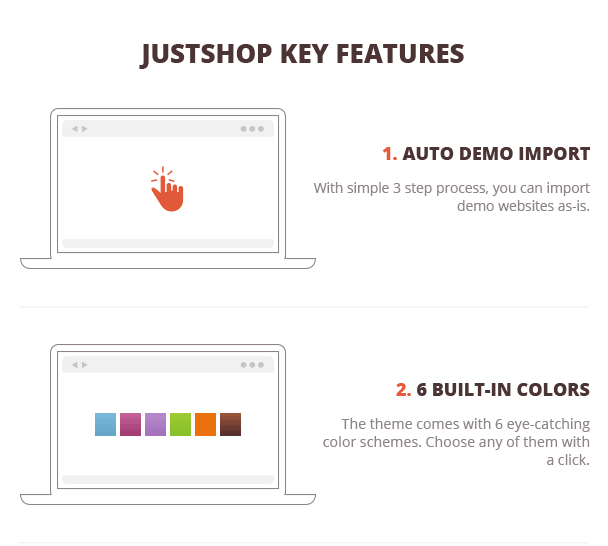 JUSTSHOP KEY FEATURES

1. AUTO DEMO IMPORT

With simple 3 step process, you can import demo websites as-is.

2. 6 BUILT-IN COLORS

The theme comes with 6 eye-catching color schemes. Choose any of them with a click.